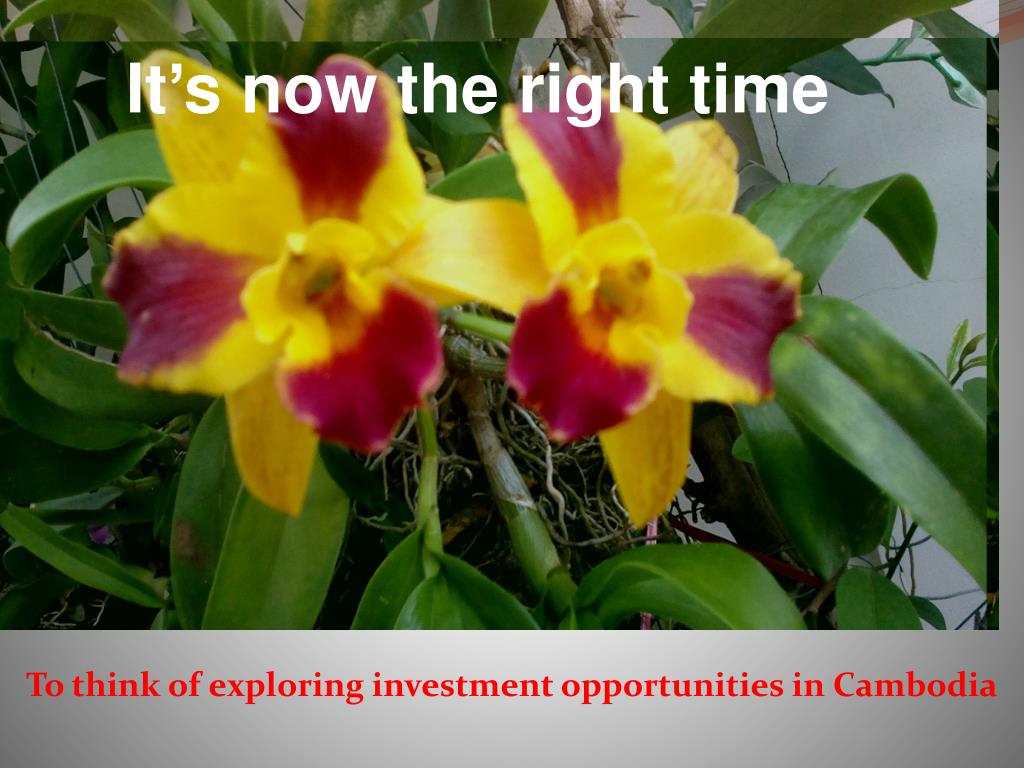 It’s now the right time

To think of exploring investment opportunities in Cambodia